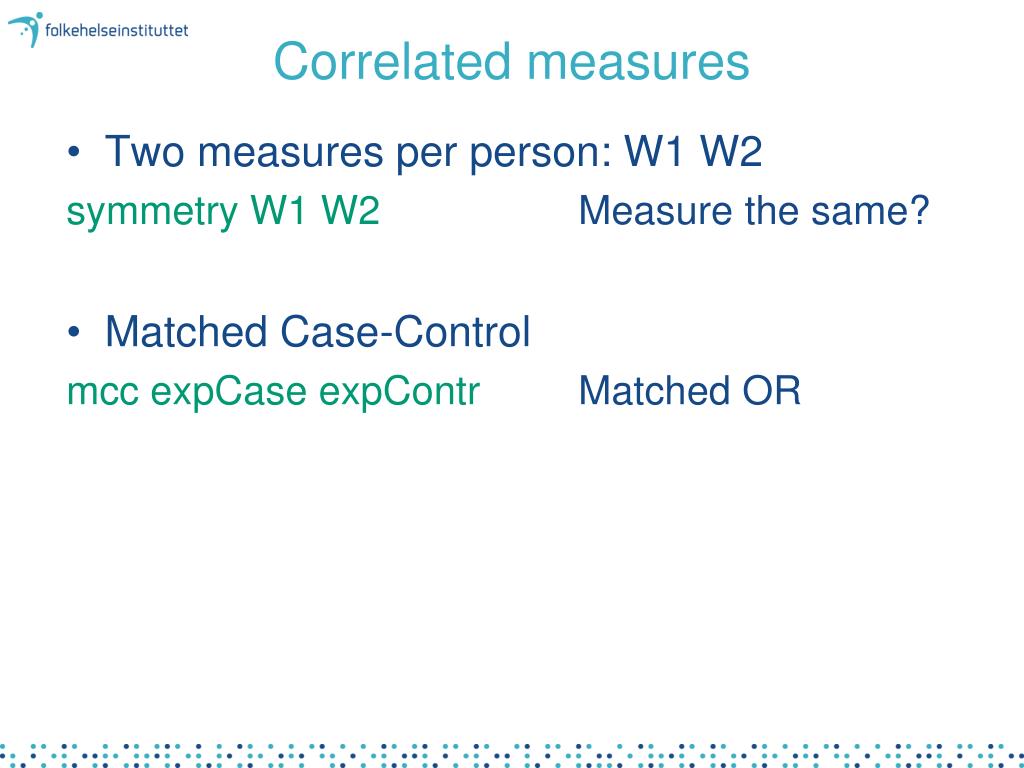 folkehelseinstituttet

Correlated measures

• Two measures per person: W1 W2

symmetry W1 W2 Measure the same?

• Matched Case-Control

mcc expCase expContr Matched OR